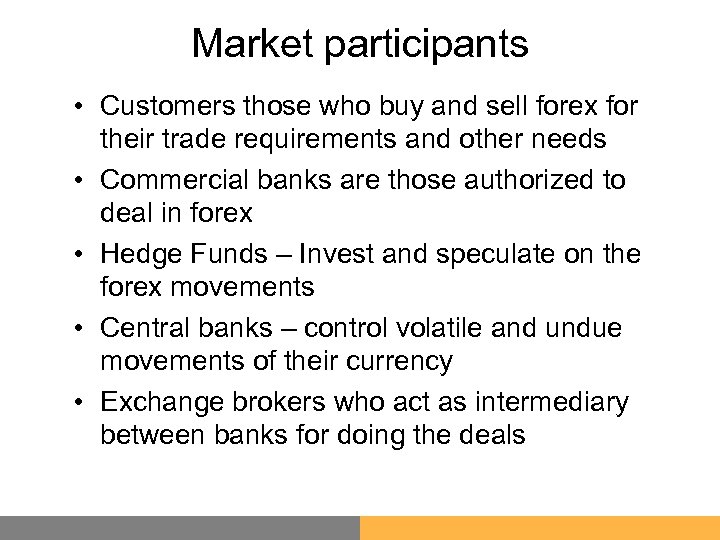 Market participants

• Customers those who buy and sell forex for their trade requirements and other needs

• Commercial banks are those authorized to deal in forex

• Hedge Funds – Invest and speculate on the forex movements

• Central banks – control volatile and undue movements of their currency

• Exchange brokers who act as intermediary between banks for doing the deals